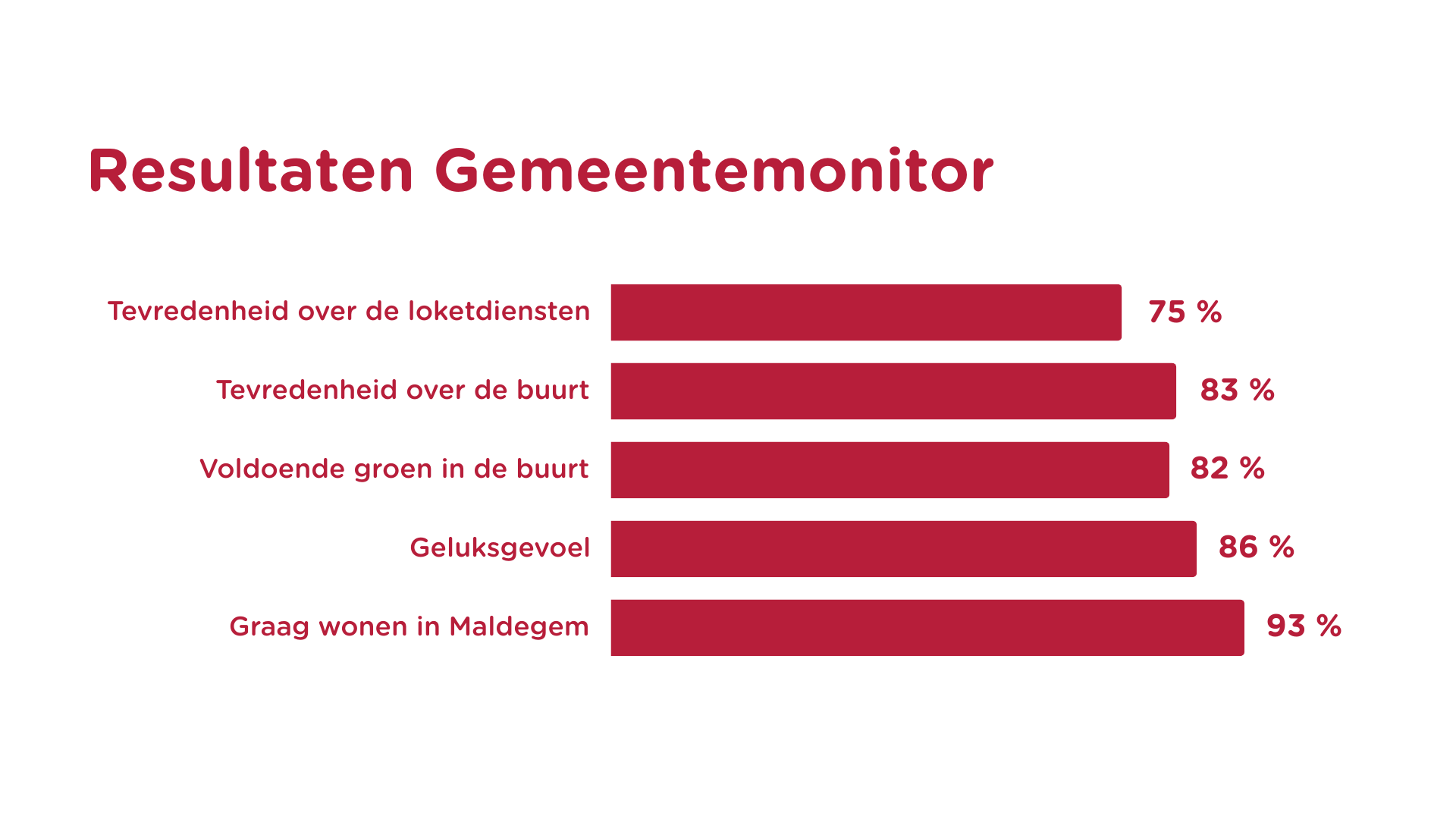 Resultaten Gemeentemonitor

Tevredenheid over de loketdiensten 75 %

Tevredenheid over de buurt 83 %

Voldoende groen in de buurt 82 %

Geluksgevoel 86 %

Graag wonen in Maldegem 93 %